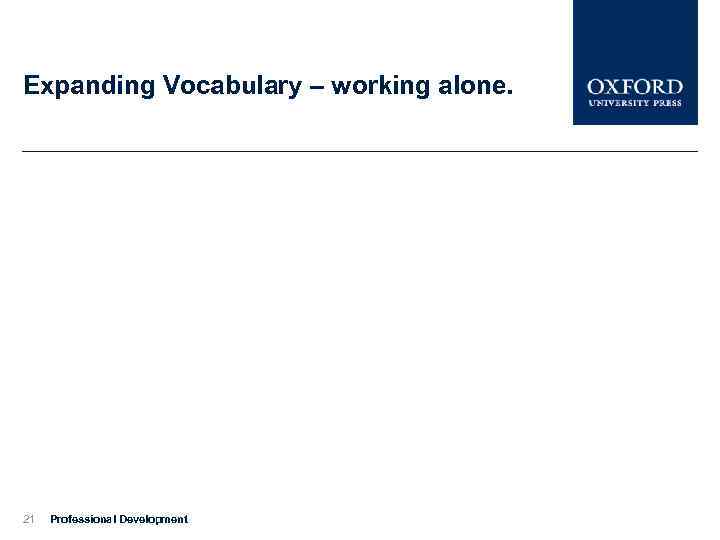 Expanding Vocabulary – working alone.

OXFORD
UNIVERSITY PRESS

21 Professional Development